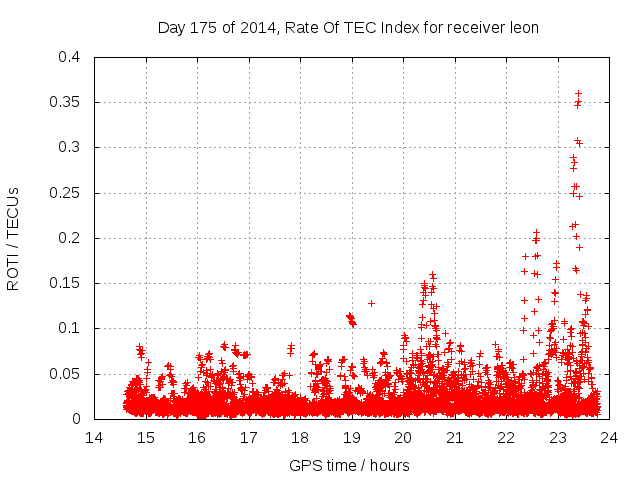 Day 175 of 2014, Rate Of TEC Index for receiver leon

ROTI / TECUs

0.4
0.35
0.3
0.25
0.2
0.15
0.1
0.05
0

14 15 16 17 18 19 20 21 22 23 24

GPS time / hours